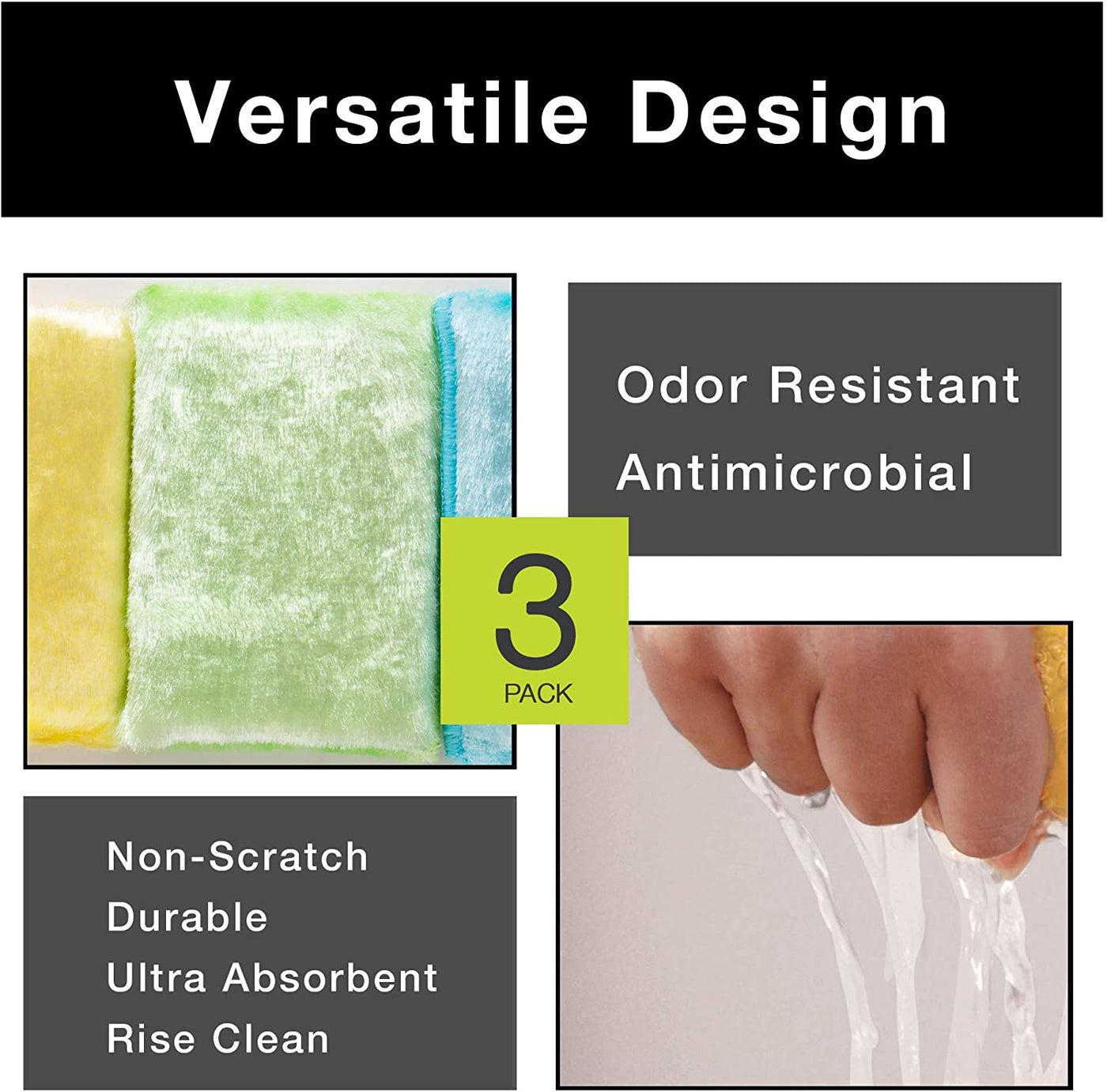 Versatile Design

Odor Resistant
Antimicrobial

3
PACK

Non-Scratch
Durable
Ultra Absorbent
Rise Clean